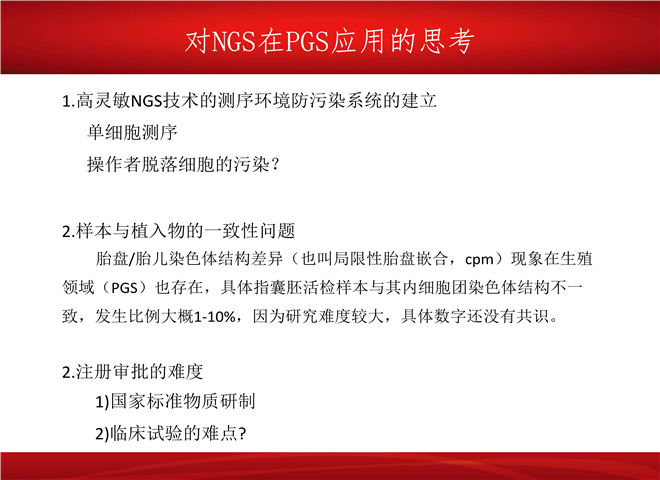 对NGS在PGS应用的思考

1.高灵敏NGS技术的测序环境防污染系统的建立

单细胞测序

操作者脱落细胞的污染？

2.样本与植入物的一致性问题

胎盘/胎儿染色体结构差异（也叫局限性胎盘嵌合，cpm）现象在生殖领域（PGS）也存在，具体指囊胚活检样本与其内细胞团染色体结构不一致，发生比例大概1-10%，因为研究难度较大，具体数字还没有共识。

2.注册审批的难度

1)国家标准物质研制

2)临床试验的难点?